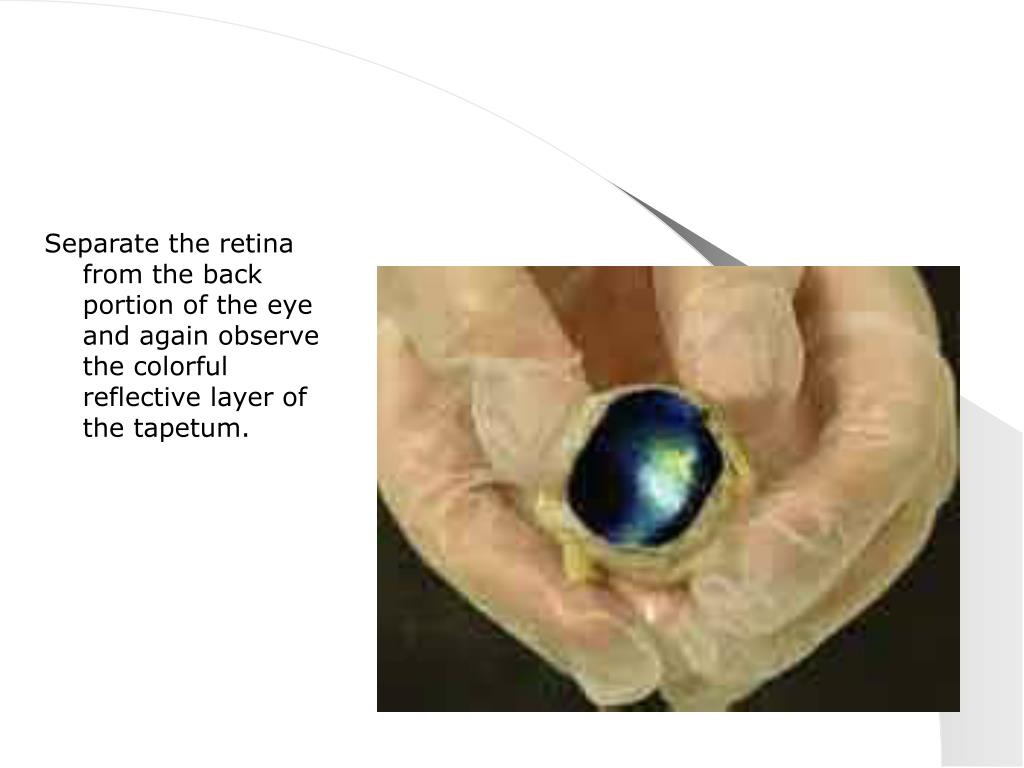 Separate the retina from the back portion of the eye and again observe the colorful reflective layer of the tapetum.